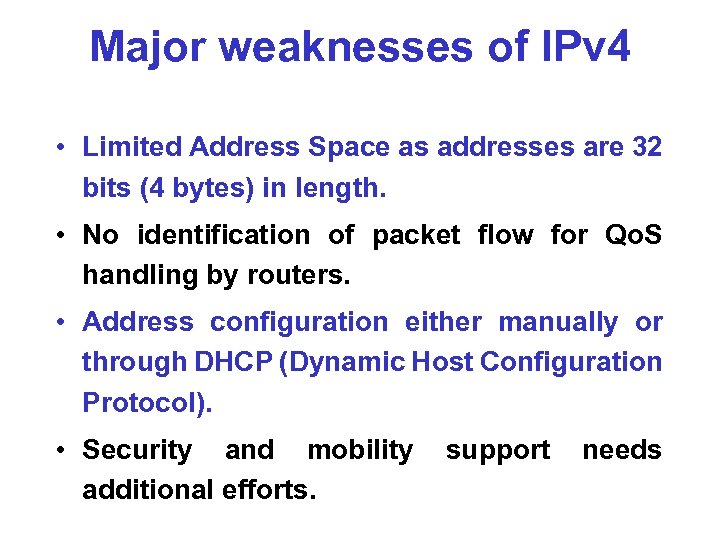 Major weaknesses of IPv4

• Limited Address Space as addresses are 32 bits (4 bytes) in length.

• No identification of packet flow for QoS handling by routers.

• Address configuration either manually or through DHCP (Dynamic Host Configuration Protocol).

• Security and mobility support needs additional efforts.